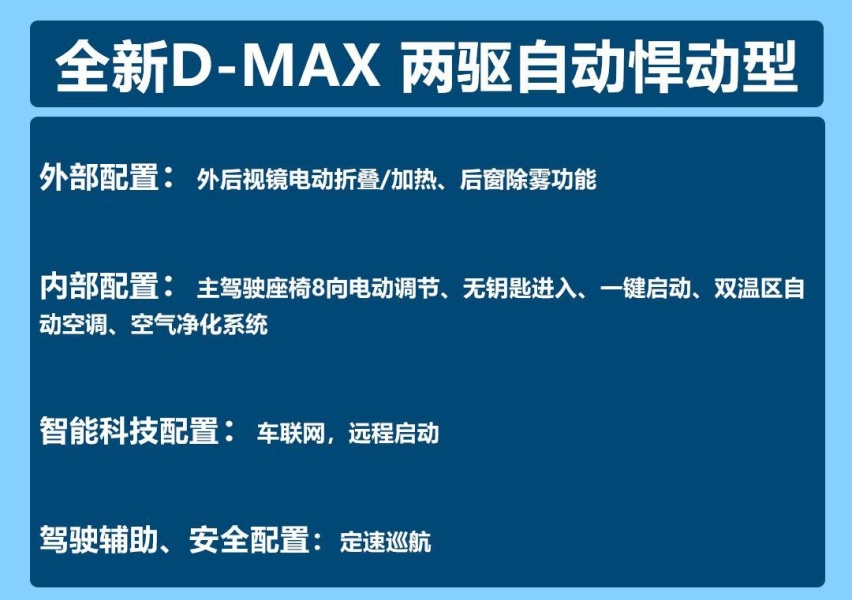 全新D-MAX 两驱自动悍动型

外部配置： 外后视镜电动折叠/加热、后窗除雾功能

内部配置： 主驾驶座椅8向电动调节、无钥匙进入、一键启动、双温区自动空调、空气净化系统

智能科技配置： 车联网，远程启动

驾驶辅助、安全配置： 定速巡航